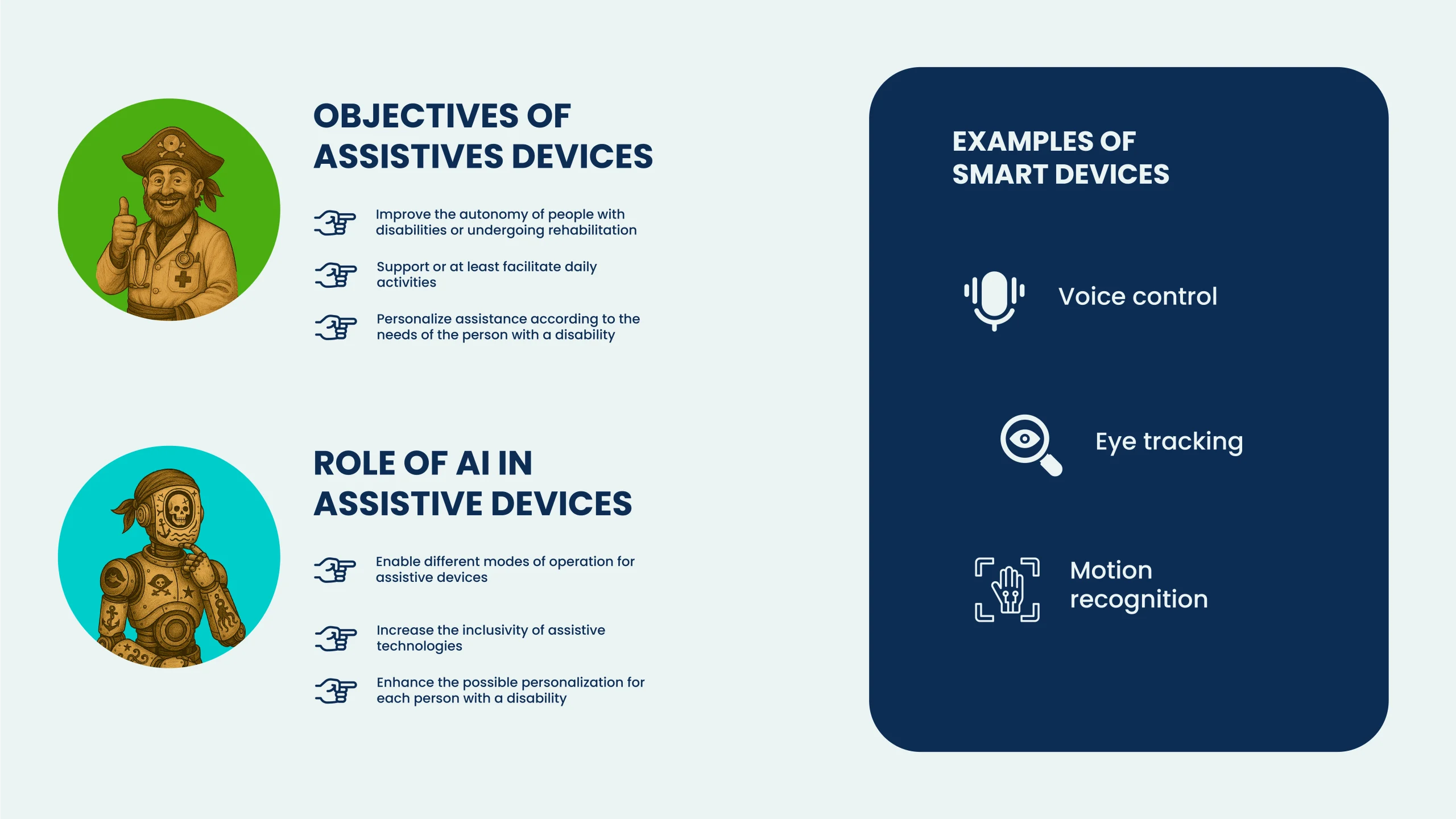 OBJECTIVES OF ASSISTIVES DEVICES

Improve the autonomy of people with disabilities or undergoing rehabilitation

Support or at least facilitate daily activities

Personalize assistance according to the needs of the person with a disability

ROLE OF AI IN ASSISTIVE DEVICES

Enable different modes of operation for assistive devices

Increase the inclusivity of assistive technologies

Enhance the possible personalization for each person with a disability

EXAMPLES OF SMART DEVICES

Voice control

Eye tracking

Motion recognition